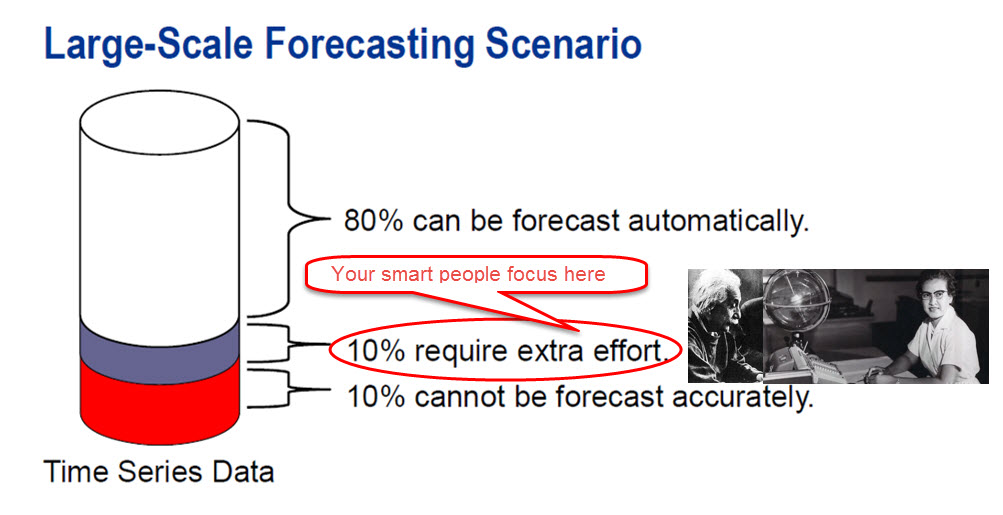 Large-Scale Forecasting Scenario

80% can be forecast automatically.

Your smart people focus here

10% require extra effort.

10% cannot be forecast accurately.

Time Series Data